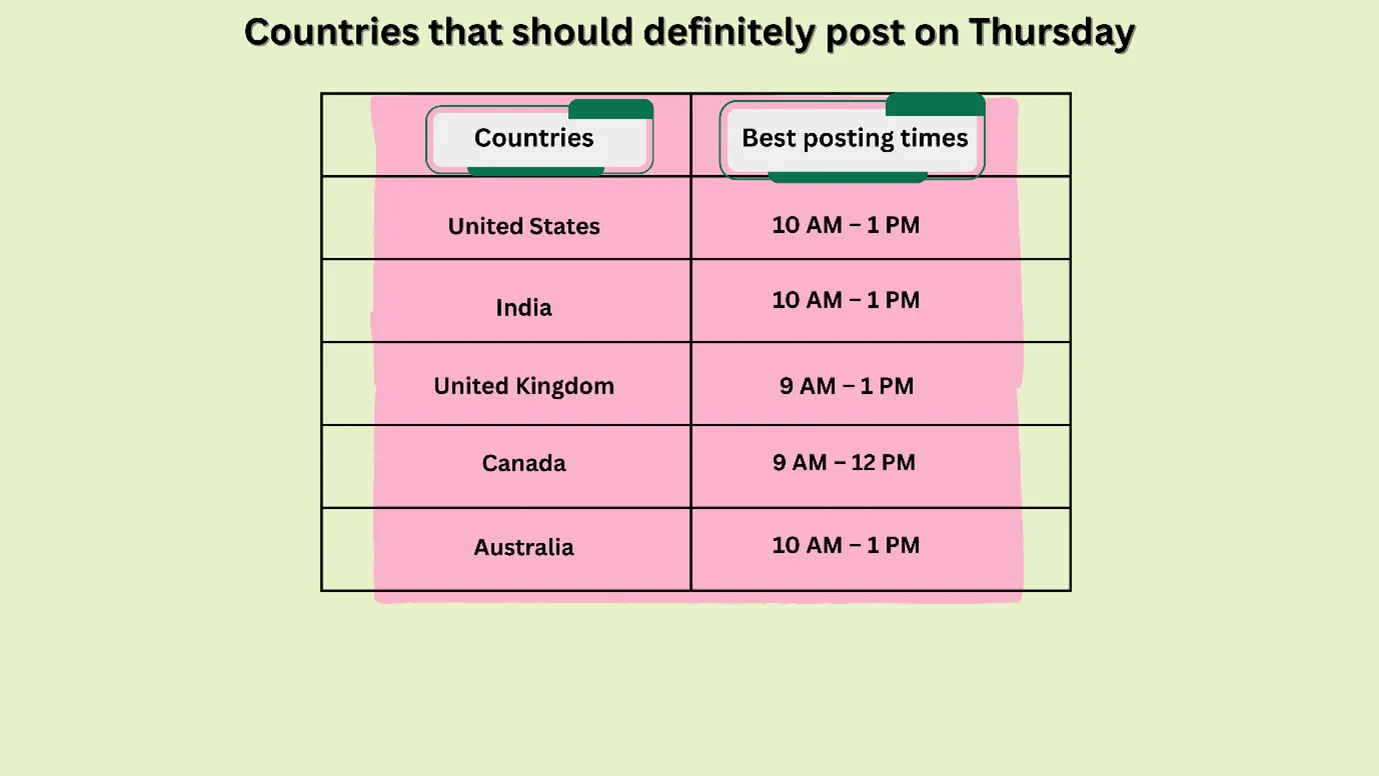 Countries that should definitely post on Thursday

| Countries | Best posting times |
|---|---|
| United States | 10 AM – 1 PM |
| India | 10 AM – 1 PM |
| United Kingdom | 9 AM – 1 PM |
| Canada | 9 AM – 12 PM |
| Australia | 10 AM – 1 PM |